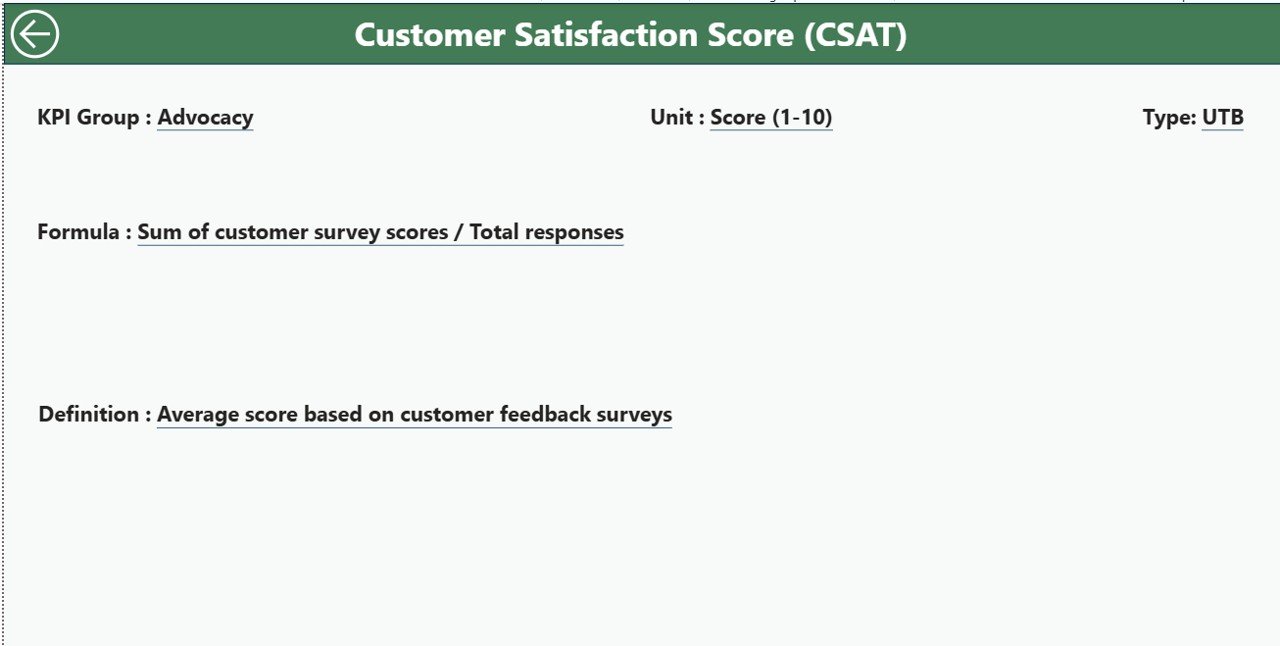 Customer Satisfaction Score (CSAT)

KPI Group : Advocacy

Unit : Score (1-10)

Type: UTB

Formula : Sum of customer survey scores / Total responses

Definition : Average score based on customer feedback surveys